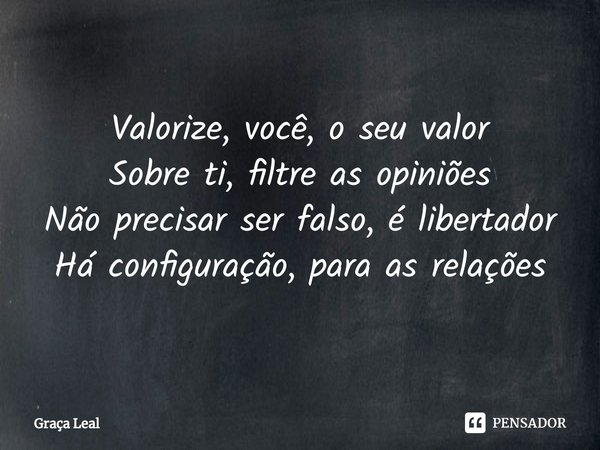 Valorize, você, o seu valor
Sobre ti, filtre as opiniões
Não precisar ser falso, é libertador
Há configuração, para as relações

Graça Leal

PENSADOR